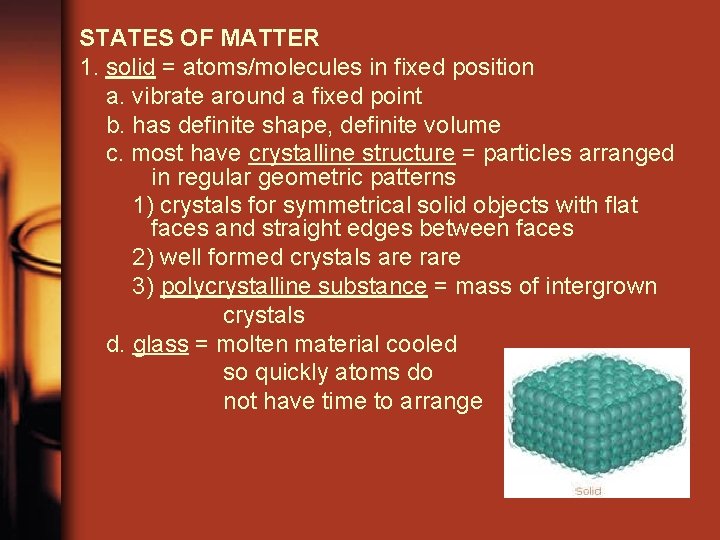 STATES OF MATTER
1. solid = atoms/molecules in fixed position
a. vibrate around a fixed point
b. has definite shape, definite volume
c. most have crystalline structure = particles arranged in regular geometric patterns
1) crystals for symmetrical solid objects with flat faces and straight edges between faces
2) well formed crystals are rare
3) polycrystalline substance = mass of intergrown crystals
d. glass = molten material cooled so quickly atoms do not have time to arrange

Solid